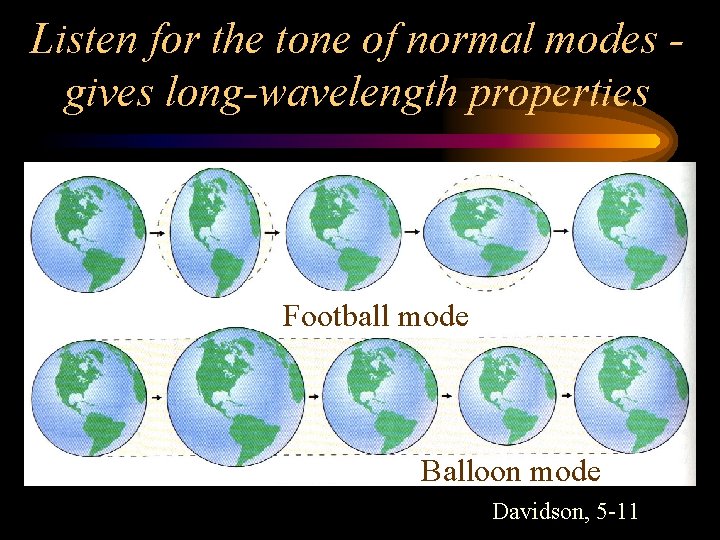 Listen for the tone of normal modes - gives long-wavelength properties

Football mode

Balloon mode

Davidson, 5-11